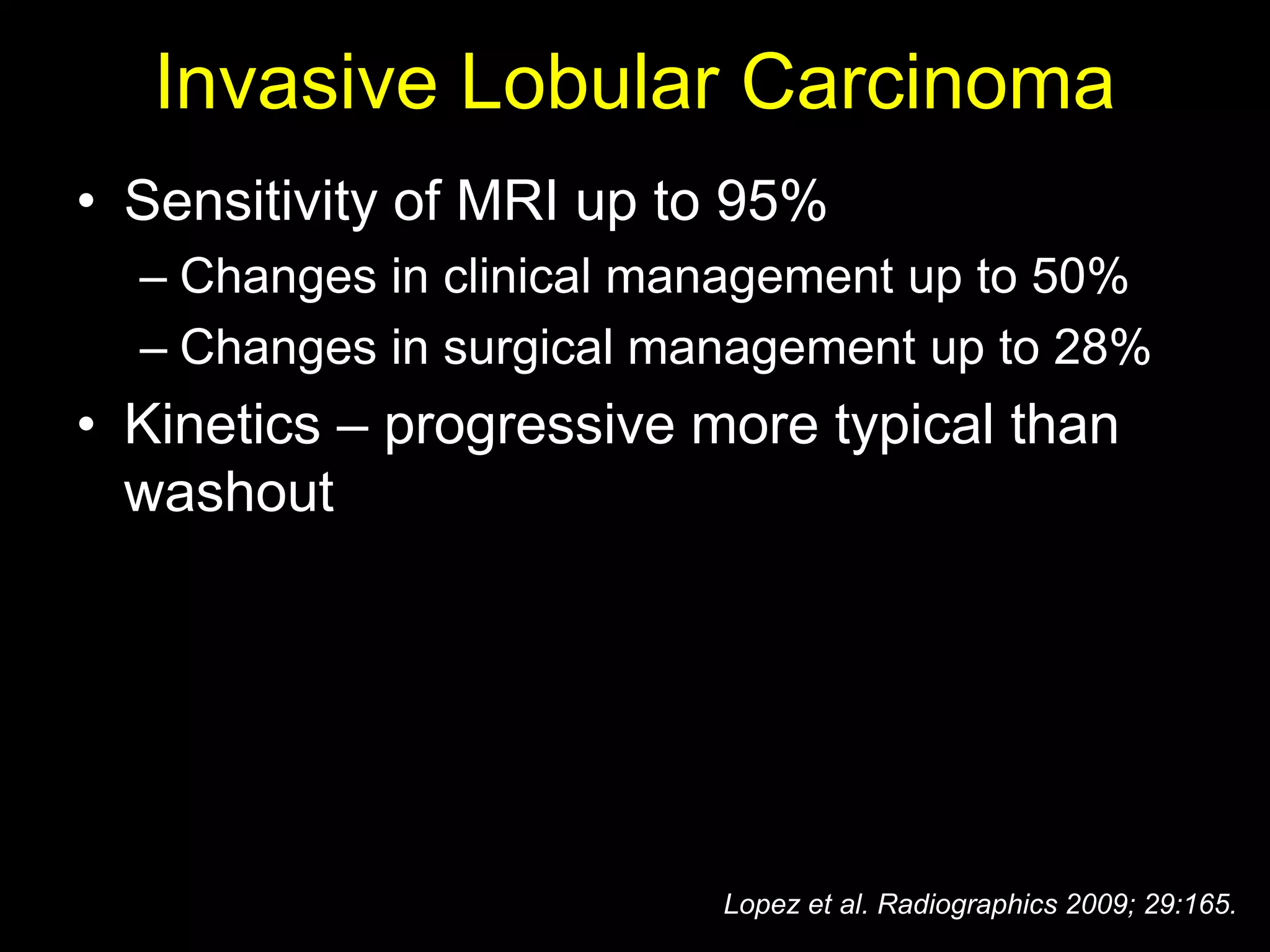 Invasive Lobular Carcinoma

• Sensitivity of MRI up to 95%
– Changes in clinical management up to 50%
– Changes in surgical management up to 28%
• Kinetics – progressive more typical than washout

Lopez et al. Radiographics 2009; 29:165.